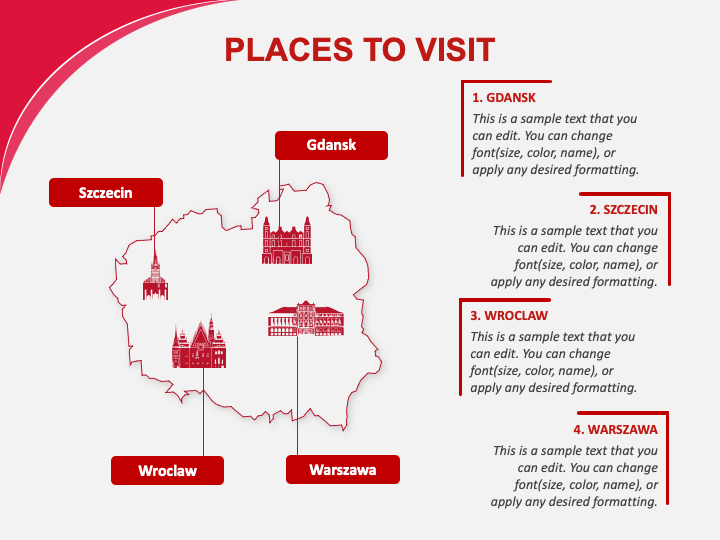 PLACES TO VISIT

Gdansk

Szczecin

Wroclaw

Warszawa

1. GDANSK
This is a sample text that you can edit. You can change font(size, color, name), or apply any desired formatting.

2. SZCZECIN
This is a sample text that you can edit. You can change font(size, color, name), or apply any desired formatting.

3. WROCLAW
This is a sample text that you can edit. You can change font(size, color, name), or apply any desired formatting.

4. WARSZAWA
This is a sample text that you can edit. You can change font(size, color, name), or apply any desired formatting.